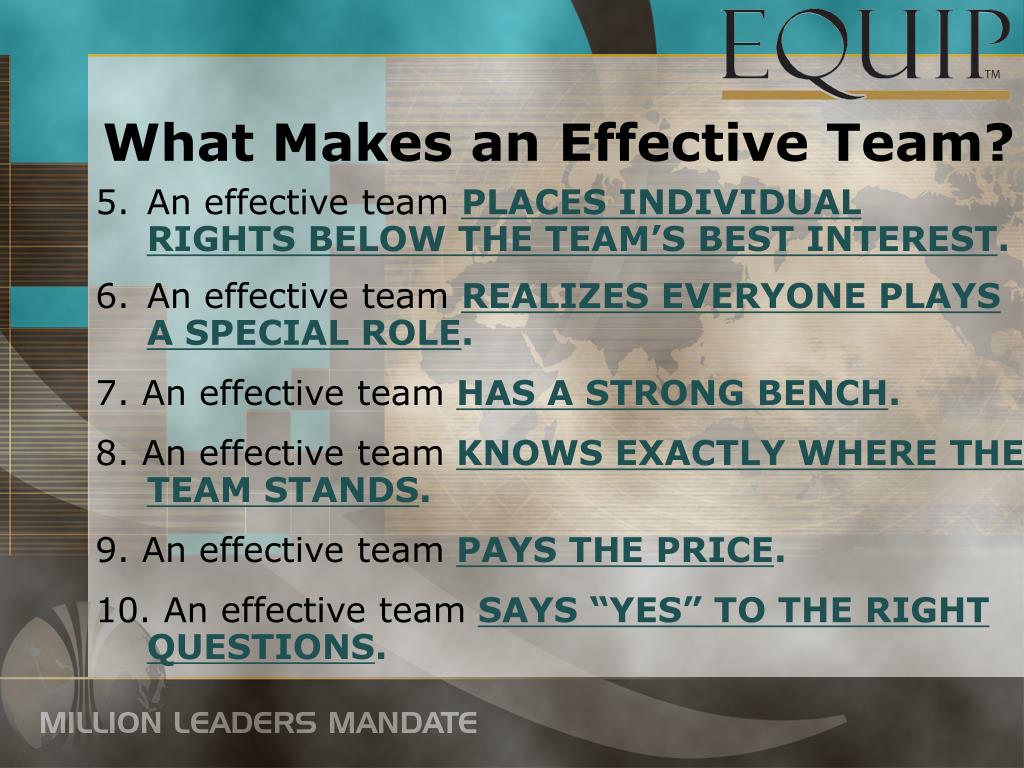 EQUIP™

What Makes an Effective Team?

5. An effective team PLACES INDIVIDUAL RIGHTS BELOW THE TEAM'S BEST INTEREST.

6. An effective team REALIZES EVERYONE PLAYS A SPECIAL ROLE.

7. An effective team HAS A STRONG BENCH.

8. An effective team KNOWS EXACTLY WHERE THE TEAM STANDS.

9. An effective team PAYS THE PRICE.

10. An effective team SAYS "YES" TO THE RIGHT QUESTIONS.

MILLION LEADERS MANDATE